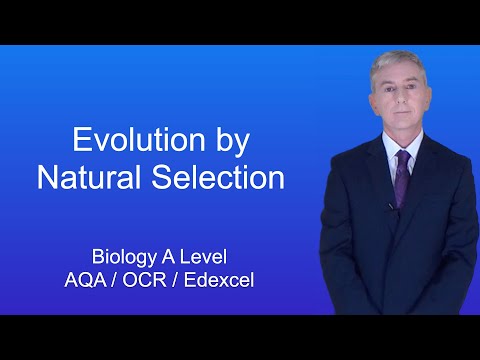 Evolution by Natural Selection

Biology A Level
AQA / OCR / Edexcel